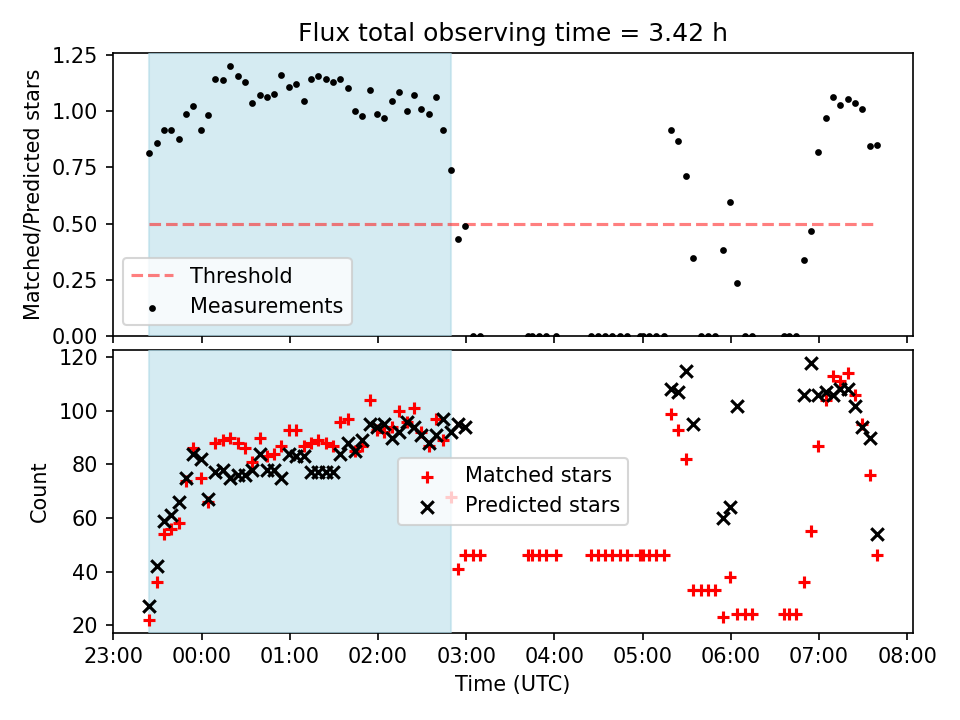 Flux total observing time = 3.42 h

Matched/Predicted stars
1.25
1.00
0.75
0.50
0.25
0.00

Threshold
Measurements

Count
120
100
80
60
40
20

Matched stars
Predicted stars

23:00 00:00 01:00 02:00 03:00 04:00 05:00 06:00 07:00 08:00
Time (UTC)